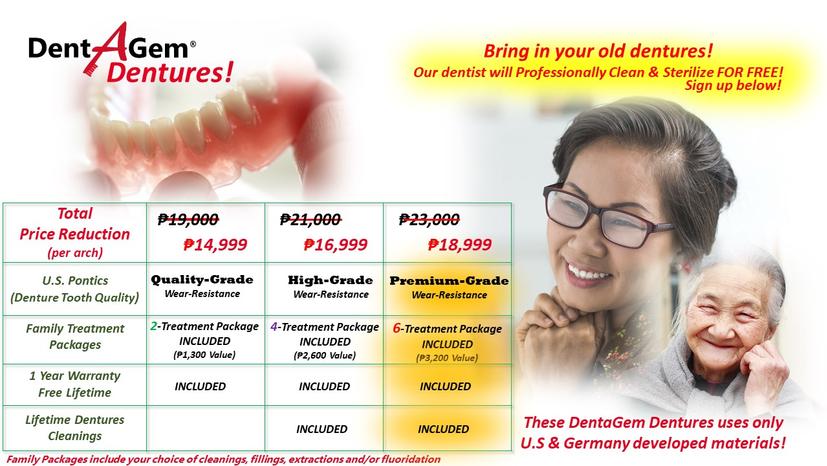 DentAGem®
Dentures!

Bring in your old dentures!
Our dentist will Professionally Clean & Sterilize FOR FREE!
Sign up below!

| Total Price Reduction (per arch) | ~~₱19,000~~ ₱14,999 | ~~₱21,000~~ ₱16,999 | ~~₱23,000~~ ₱18,999 |
|---|---|---|---|
| U.S. Pontics (Denture Tooth Quality) | Quality-Grade Wear-Resistance | High-Grade Wear-Resistance | Premium-Grade Wear-Resistance |
| Family Treatment Packages | 2-Treatment Package INCLUDED (₱1,300 Value) | 4-Treatment Package INCLUDED (₱2,600 Value) | 6-Treatment Package INCLUDED (₱3,200 Value) |
| 1 Year Warranty Free Lifetime | INCLUDED | INCLUDED | INCLUDED |
| Lifetime Dentures Cleanings | | INCLUDED | INCLUDED |

Family Packages include your choice of cleanings, fillings, extractions and/or fluoridation

These DentaGem Dentures uses only U.S & Germany developed materials!